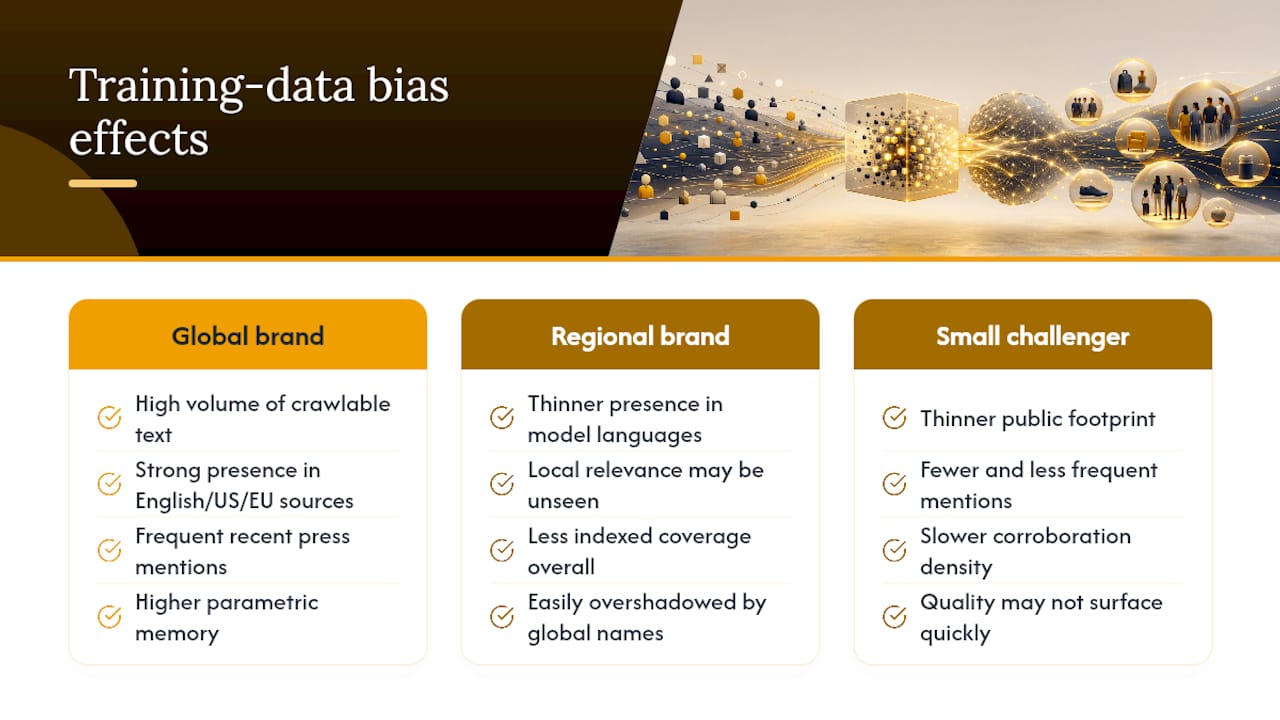 Training-data bias effects

Global brand

High volume of crawlable text

Strong presence in English/US/EU sources

Frequent recent press mentions

Higher parametric memory

Regional brand

Thinner presence in model languages

Local relevance may be unseen

Less indexed coverage overall

Easily overshadowed by global names

Small challenger

Thinner public footprint

Fewer and less frequent mentions

Slower corroboration density

Quality may not surface quickly